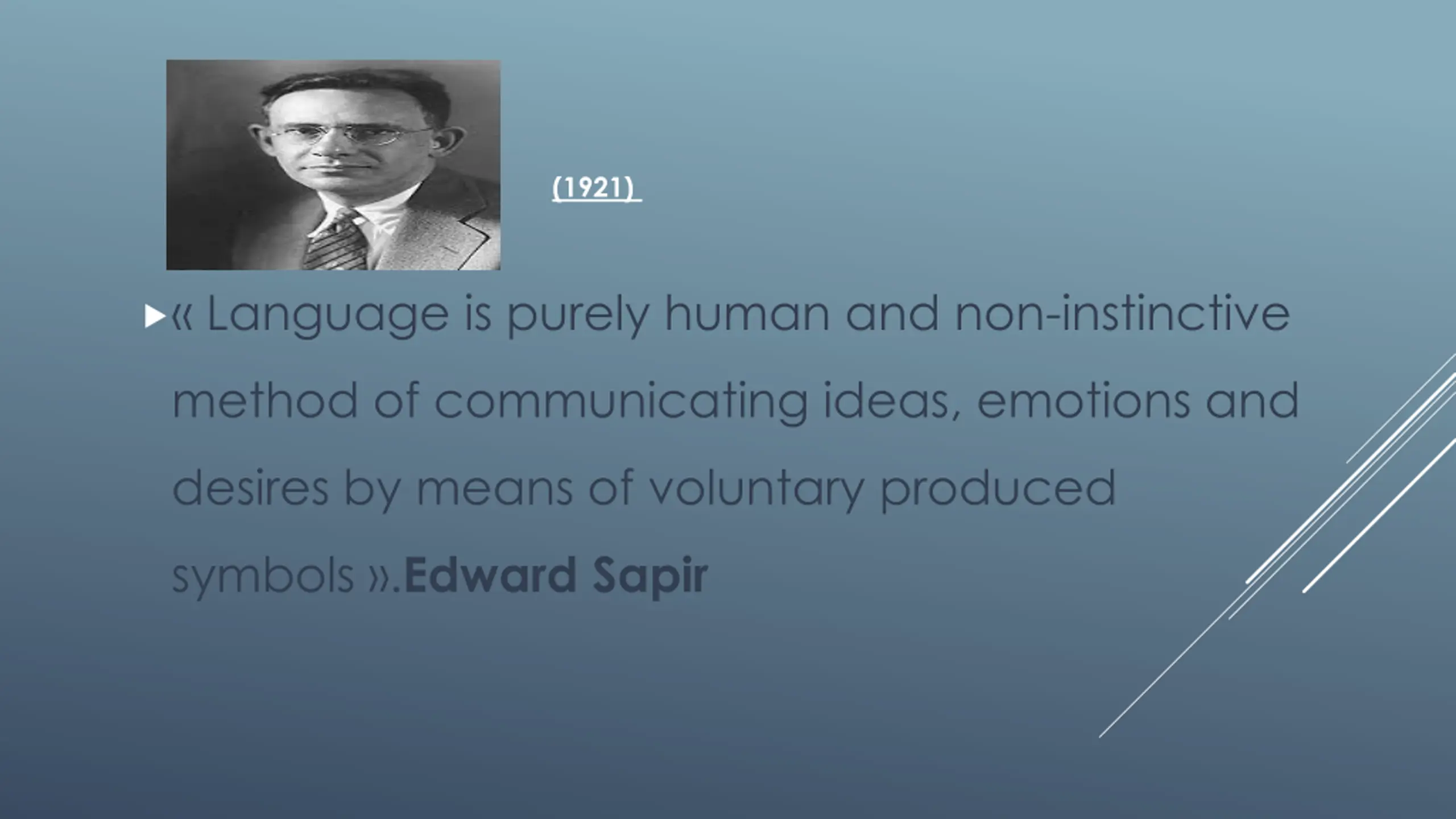 (1921)

« Language is purely human and non-instinctive method of communicating ideas, emotions and desires by means of voluntary produced symbols ».Edward Sapir